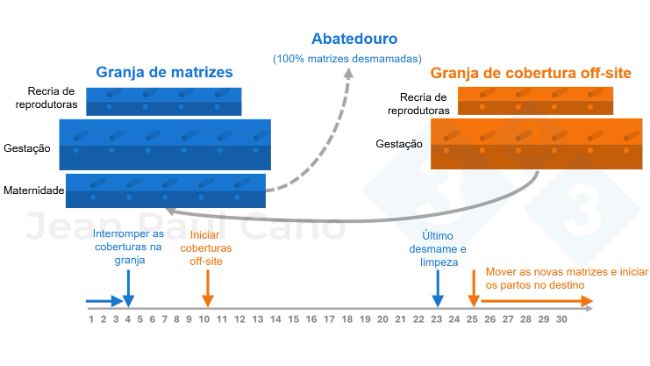 Abatedouro
(100% matrizes desmamadas)

Granja de matrizes

Recria de reprodutoras

Gestação

Maternidade

Granja de cobertura off-site

Recria de reprodutoras

Gestação

Jean Paul Cano

Interromper as coberturas na granja

Iniciar coberturas off-site

Último desmame e limpeza

Mover as novas matrizes e iniciar os partos no destino

1 2 3 4 5 6 7 8 9 10 11 12 13 14 15 16 17 18 19 20 21 22 23 24 25 26 27 28 29 30